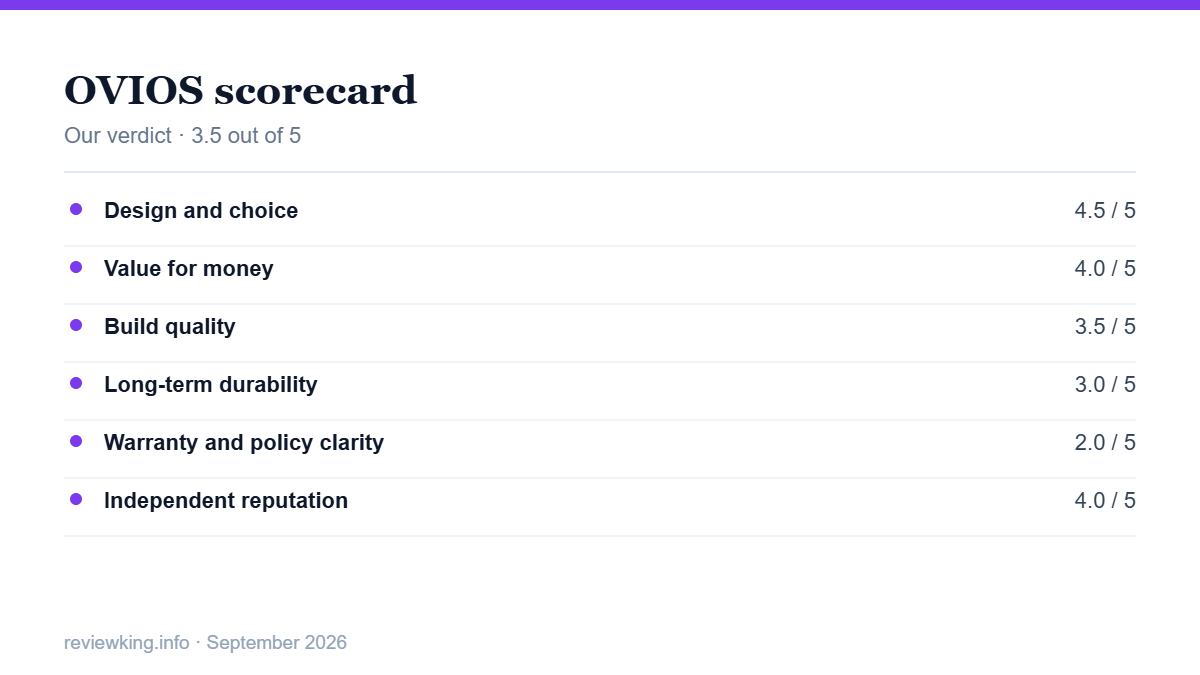 OVIOS scorecard

Our verdict · 3.5 out of 5

| | |
|---|---|
| Design and choice | 4.5 / 5 |
| Value for money | 4.0 / 5 |
| Build quality | 3.5 / 5 |
| Long-term durability | 3.0 / 5 |
| Warranty and policy clarity | 2.0 / 5 |
| Independent reputation | 4.0 / 5 |

reviewking.info · September 2026